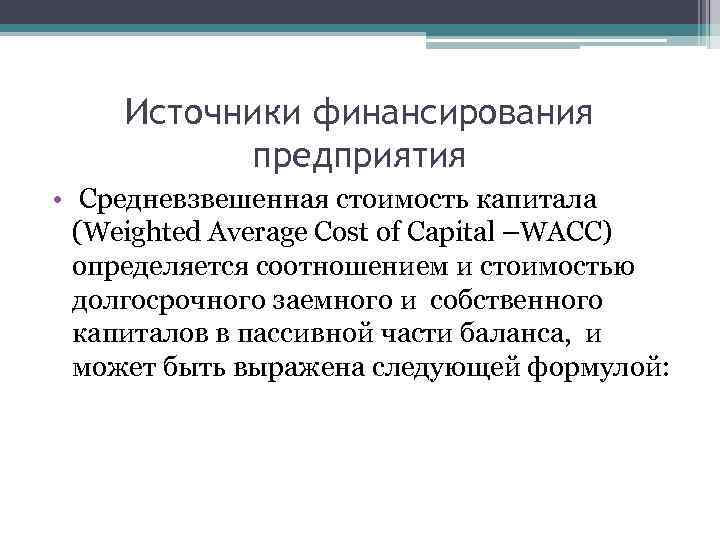 Источники финансирования предприятия

• Средневзвешенная стоимость капитала (Weighted Average Cost of Capital –WACC) определяется соотношением и стоимостью долгосрочного заемного и собственного капиталов в пассивной части баланса, и может быть выражена следующей формулой: